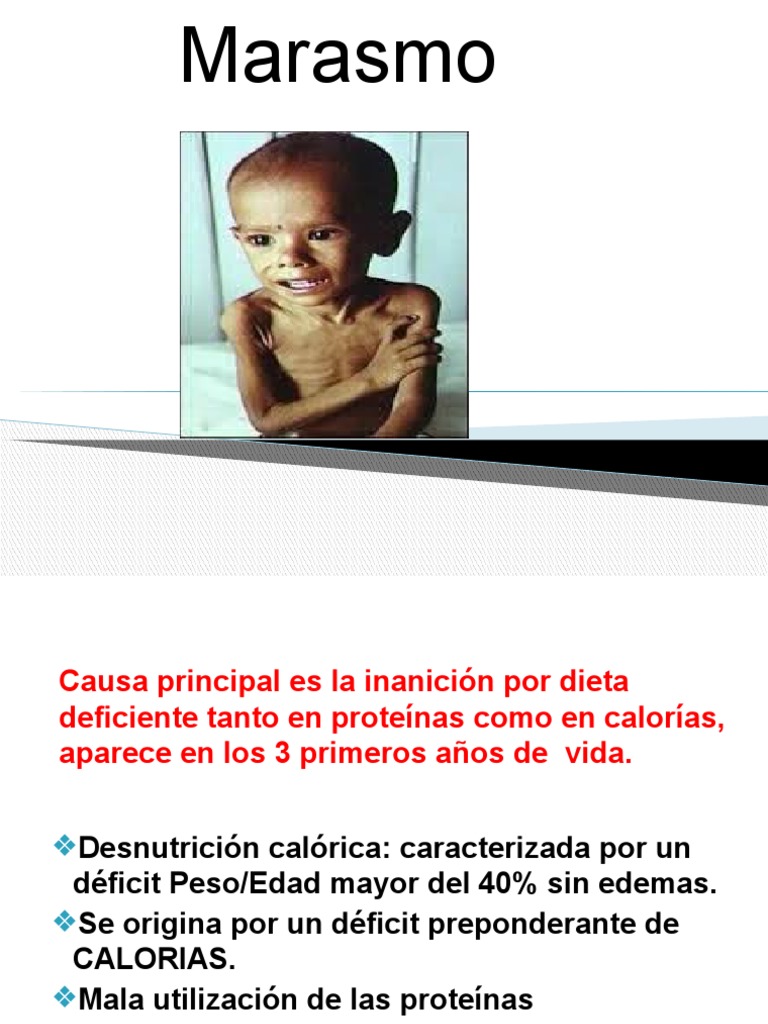 Marasmo

Causa principal es la inanición por dieta deficiente tanto en proteínas como en calorías, aparece en los 3 primeros años de vida.

❖Desnutrición calórica: caracterizada por un déficit Peso/Edad mayor del 40% sin edemas.
❖Se origina por un déficit preponderante de CALORIAS.
❖Mala utilización de las proteínas